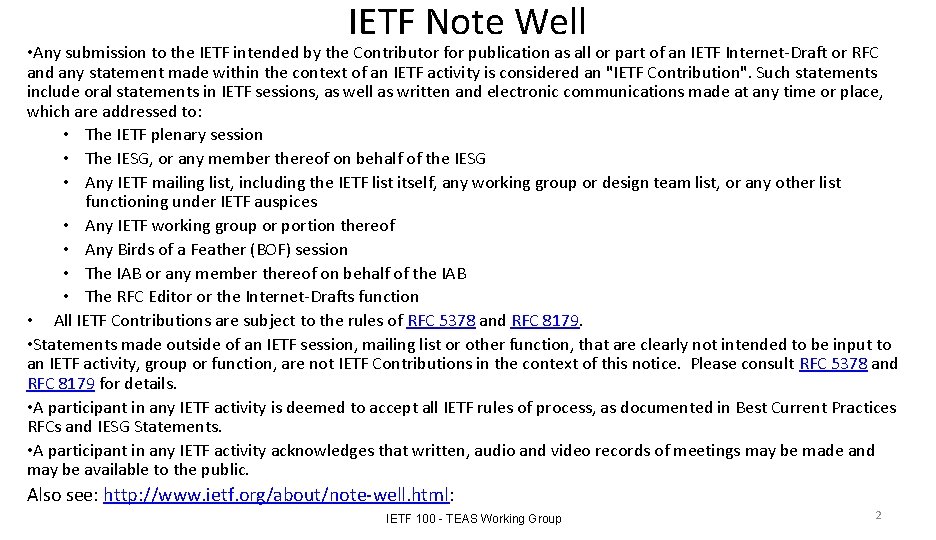 IETF Note Well

• Any submission to the IETF intended by the Contributor for publication as all or part of an IETF Internet-Draft or RFC and any statement made within the context of an IETF activity is considered an "IETF Contribution". Such statements include oral statements in IETF sessions, as well as written and electronic communications made at any time or place, which are addressed to:

• The IETF plenary session
• The IESG, or any member thereof on behalf of the IESG
• Any IETF mailing list, including the IETF list itself, any working group or design team list, or any other list functioning under IETF auspices
• Any IETF working group or portion thereof
• Any Birds of a Feather (BOF) session
• The IAB or any member thereof on behalf of the IAB
• The RFC Editor or the Internet-Drafts function

• All IETF Contributions are subject to the rules of RFC 5378 and RFC 8179.

• Statements made outside of an IETF session, mailing list or other function, that are clearly not intended to be input to an IETF activity, group or function, are not IETF Contributions in the context of this notice. Please consult RFC 5378 and RFC 8179 for details.

• A participant in any IETF activity is deemed to accept all IETF rules of process, as documented in Best Current Practices RFCs and IESG Statements.

• A participant in any IETF activity acknowledges that written, audio and video records of meetings may be made and may be available to the public.

Also see: http://www.ietf.org/about/note-well.html:

IETF 100 - TEAS Working Group

2